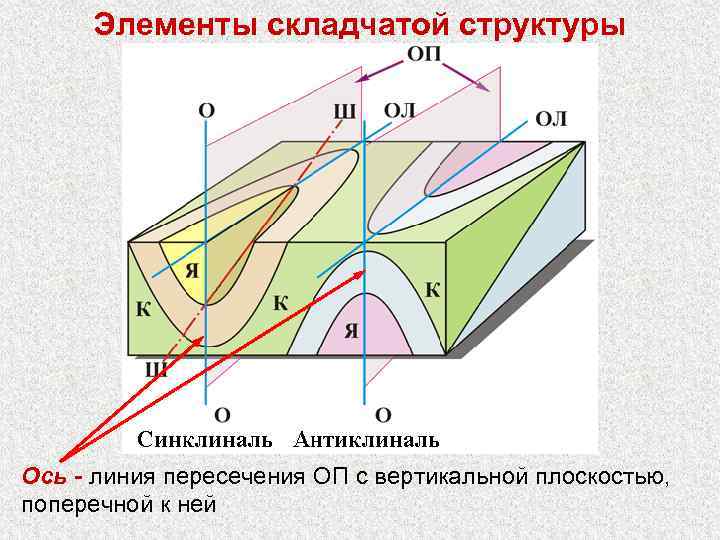 Элементы складчатой структуры

ОП

О

Ш

ОЛ

ОЛ

Я

К

К

К

Я

Ш

О

О

Синклиналь Антиклиналь

Ось - линия пересечения ОП с вертикальной плоскостью, поперечной к ней